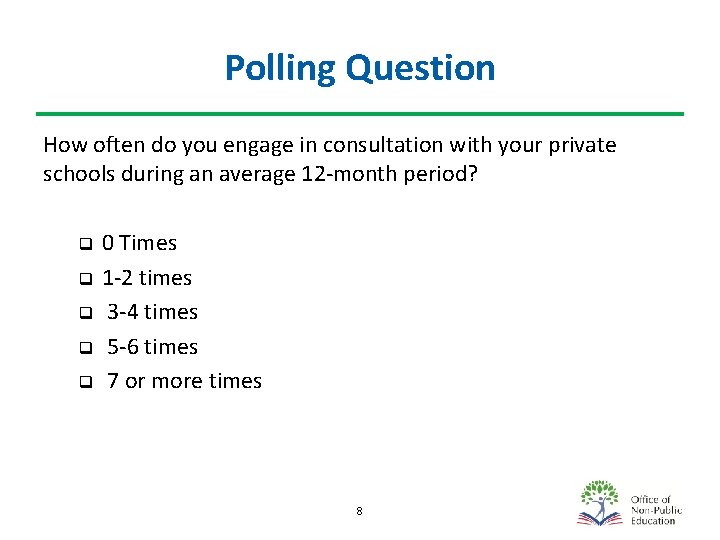 Polling Question

How often do you engage in consultation with your private schools during an average 12-month period?

❑ 0 Times
❑ 1-2 times
❑ 3-4 times
❑ 5-6 times
❑ 7 or more times

8

Office of Non-Public Education